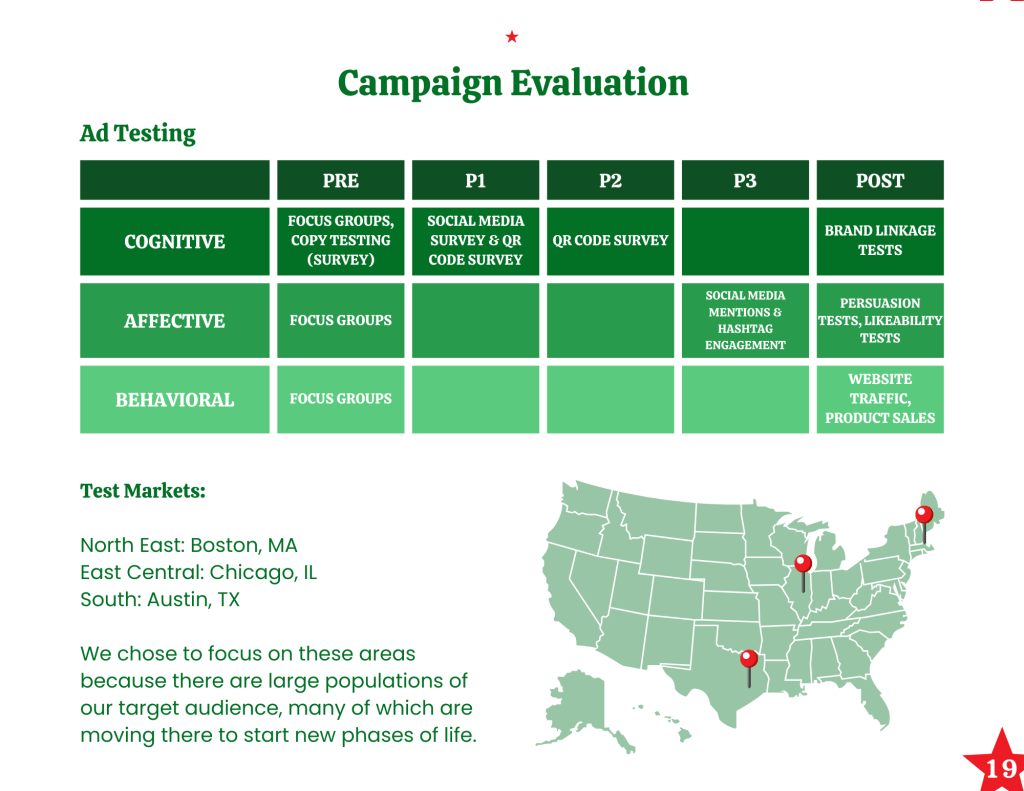 Campaign Evaluation

Ad Testing

| | PRE | P1 | P2 | P3 | POST |
|---|---|---|---|---|---|
| COGNITIVE | FOCUS GROUPS, COPY TESTING (SURVEY) | SOCIAL MEDIA SURVEY & QR CODE SURVEY | QR CODE SURVEY | | BRAND LINKAGE TESTS |
| AFFECTIVE | FOCUS GROUPS | | | SOCIAL MEDIA MENTIONS & HASHTAG ENGAGEMENT | PERSUASION TESTS, LIKEABILITY TESTS |
| BEHAVIORAL | FOCUS GROUPS | | | | WEBSITE TRAFFIC, PRODUCT SALES |

Test Markets:

North East: Boston, MA
East Central: Chicago, IL
South: Austin, TX

We chose to focus on these areas because there are large populations of our target audience, many of which are moving there to start new phases of life.

19